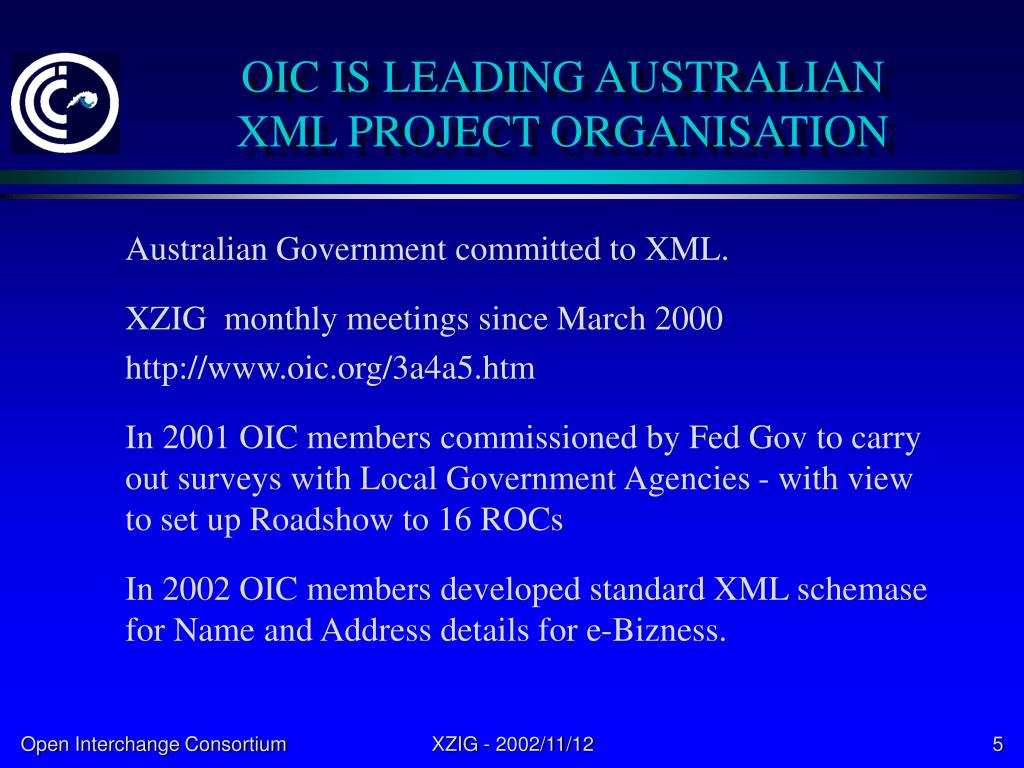 OIC IS LEADING AUSTRALIAN XML PROJECT ORGANISATION

Australian Government committed to XML.

XZIG monthly meetings since March 2000

http://www.oic.org/3a4a5.htm

In 2001 OIC members commissioned by Fed Gov to carry out surveys with Local Government Agencies - with view to set up Roadshow to 16 ROCs

In 2002 OIC members developed standard XML schemase for Name and Address details for e-Bizness.

Open Interchange Consortium

XZIG - 2002/11/12

5